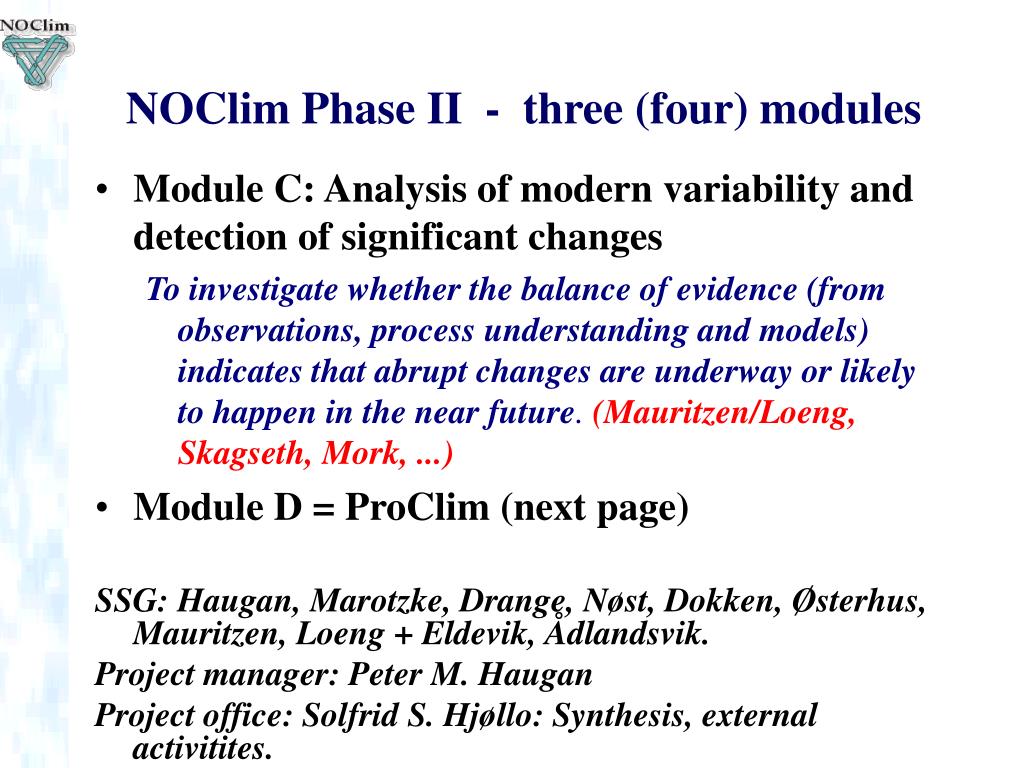 NOClim

NOClim Phase II - three (four) modules

• Module C: Analysis of modern variability and detection of significant changes

To investigate whether the balance of evidence (from observations, process understanding and models) indicates that abrupt changes are underway or likely to happen in the near future. (Mauritzen/Loeng, Skagseth, Mork, ...)

• Module D = ProClim (next page)

SSG: Haugan, Marotzke, Drange, Nøst, Dokken, Østerhus, Mauritzen, Loeng + Eldevik, Ådlandsvik.

Project manager: Peter M. Haugan

Project office: Solfrid S. Hjøllo: Synthesis, external activitites.